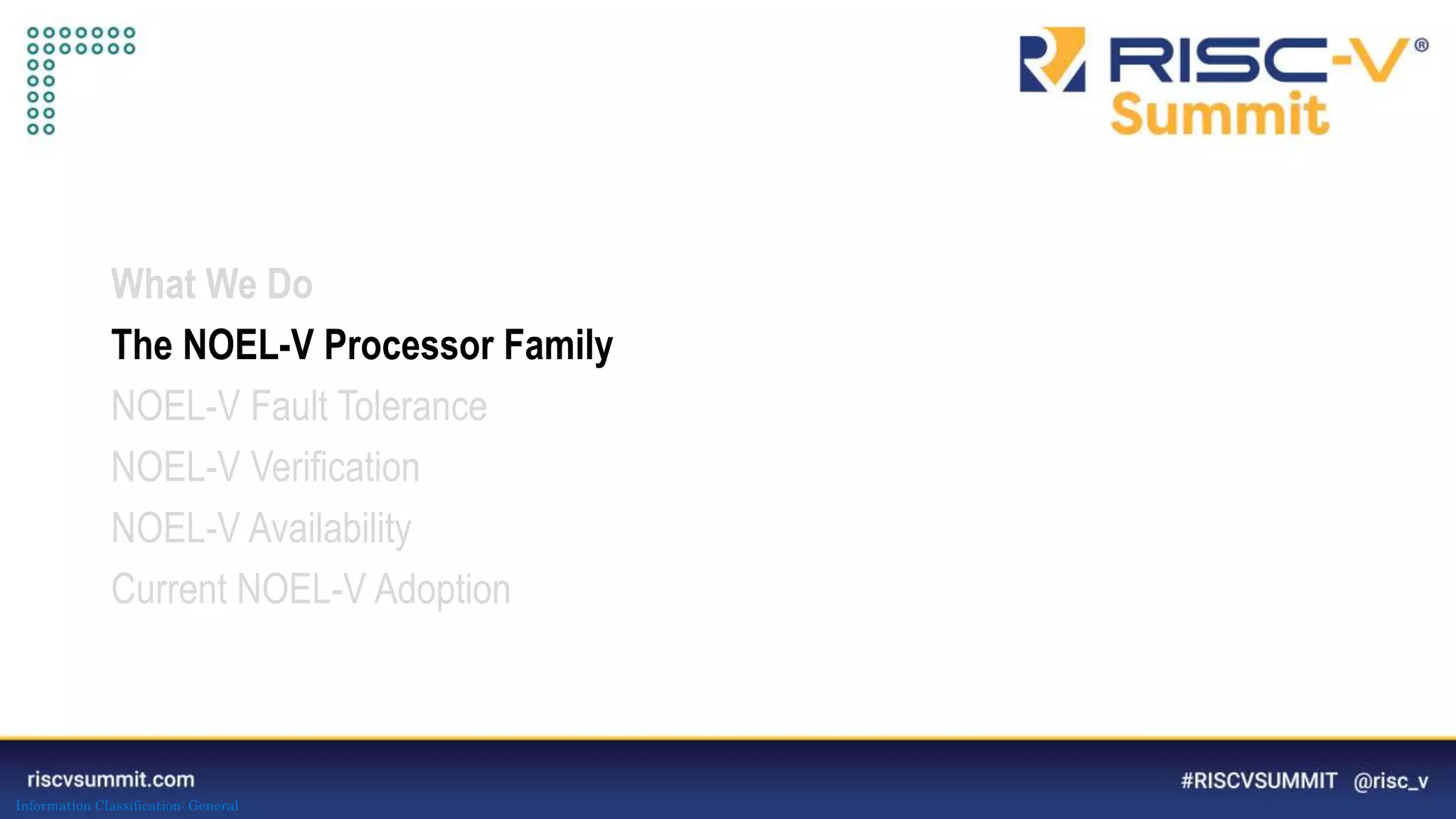 RISC-V® Summit

What We Do

The NOEL-V Processor Family

NOEL-V Fault Tolerance

NOEL-V Verification

NOEL-V Availability

Current NOEL-V Adoption

riscvsummit.com

Information Classification: General

#RISCVSUMMIT @risc_v